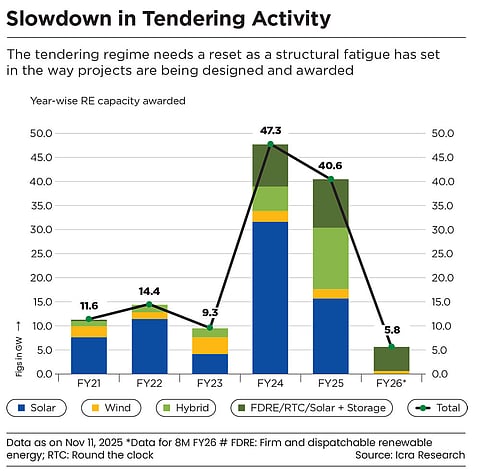 Slowdown in Tendering Activity

The tendering regime needs a reset as a structural fatigue has set in the way projects are being designed and awarded

Year-wise RE capacity awarded

50.0
45.0
40.0
35.0
30.0
25.0
20.0
15.0
10.0
5.0
0.0

Figs in GW →

11.6
14.4
9.3
47.3
40.6
5.8

50.0
45.0
40.0
35.0
30.0
25.0
20.0
15.0
10.0
5.0
0.0

FY21 FY22 FY23 FY24 FY25 FY26*

Solar Wind Hybrid FDRE/RTC/Solar + Storage Total

Data as on Nov 11, 2025 *Data for 8M FY26 # FDRE: Firm and dispatchable renewable energy; RTC: Round the clock

Source: Icra Research